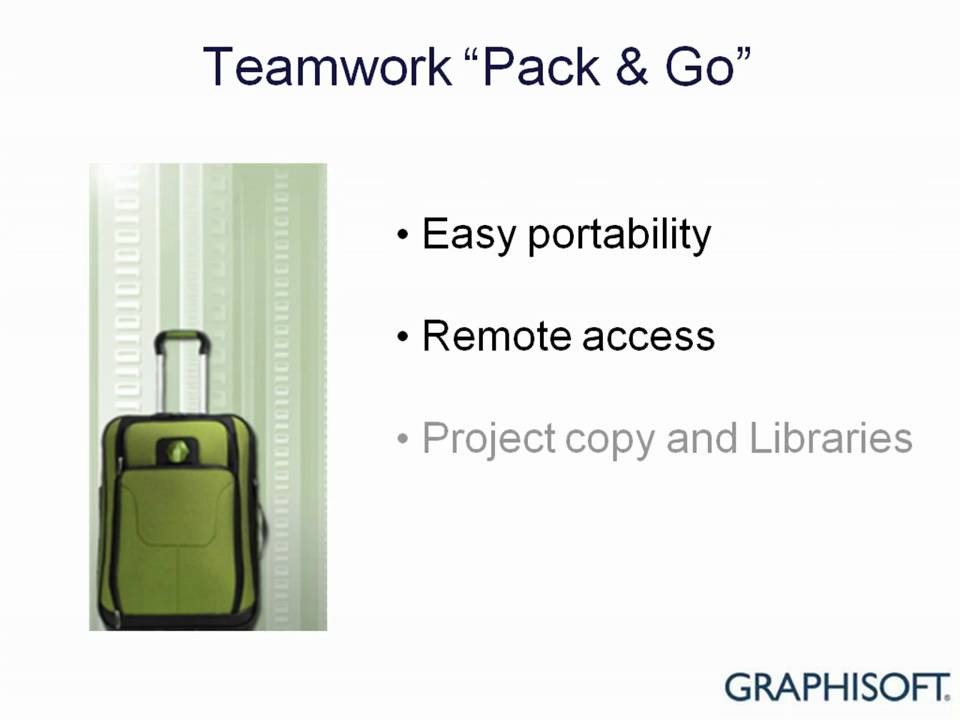 Teamwork “Pack & Go”

• Easy portability

• Remote access

• Project copy and Libraries

GRAPHISOFT.